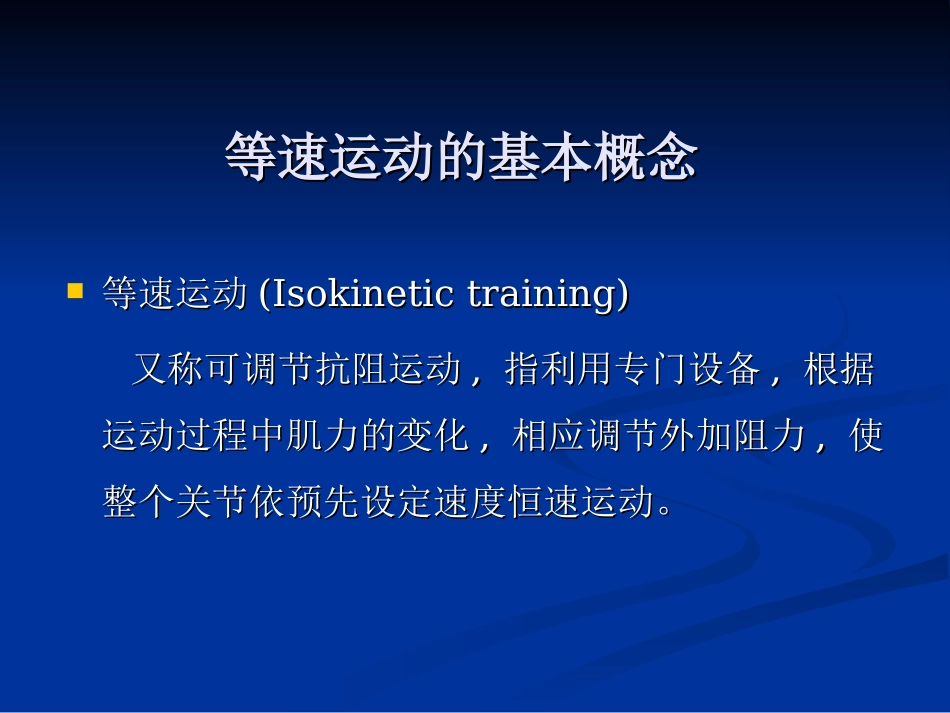 等速运动的基本概念

等速运动 (Isokinetic training)

又称可调节抗阻运动，指利用专门设备，根据运动过程中肌力的变化，相应调节外加阻力，使整个关节依预先设定速度恒速运动。